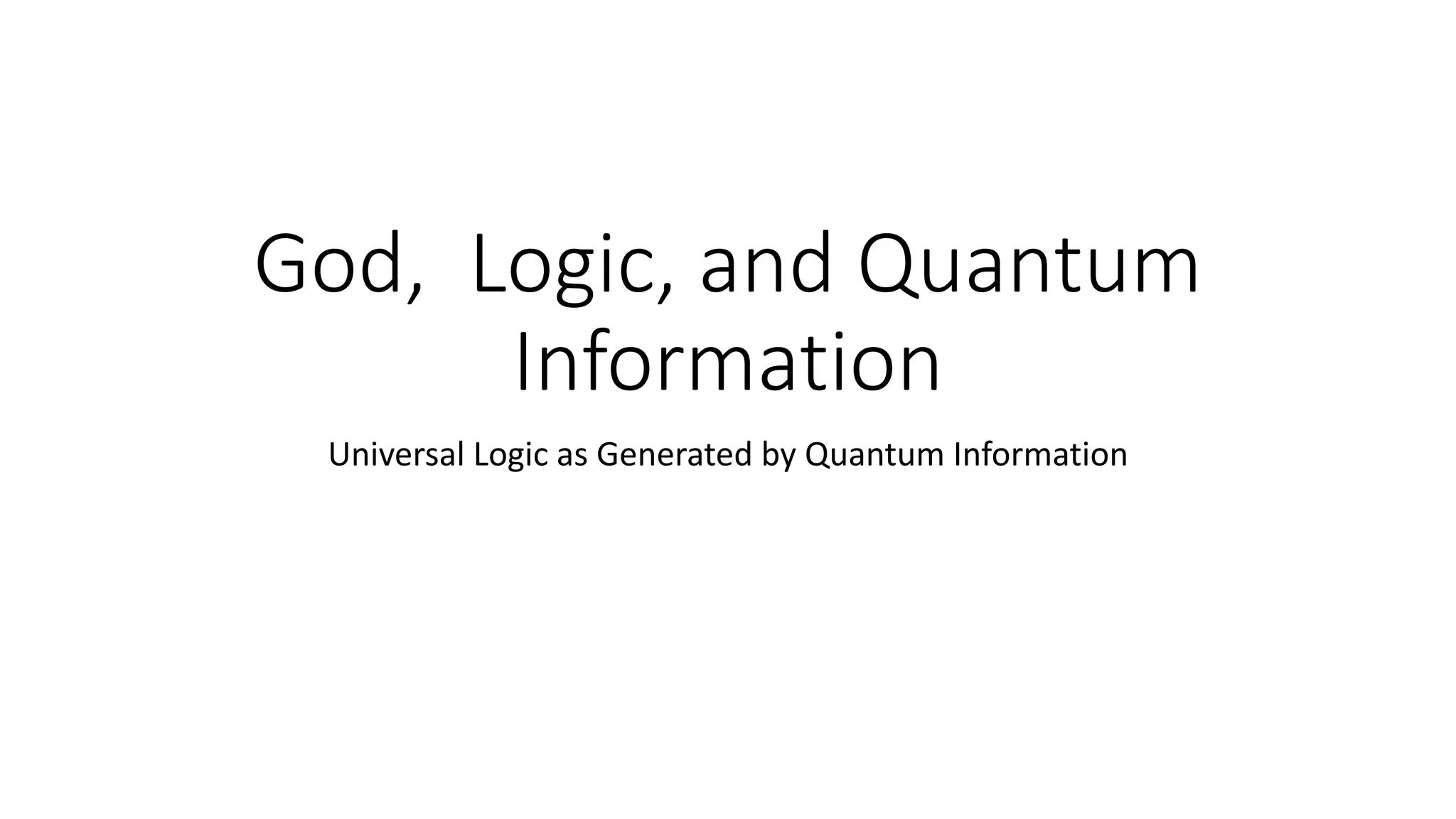 God, Logic, and Quantum Information

Universal Logic as Generated by Quantum Information